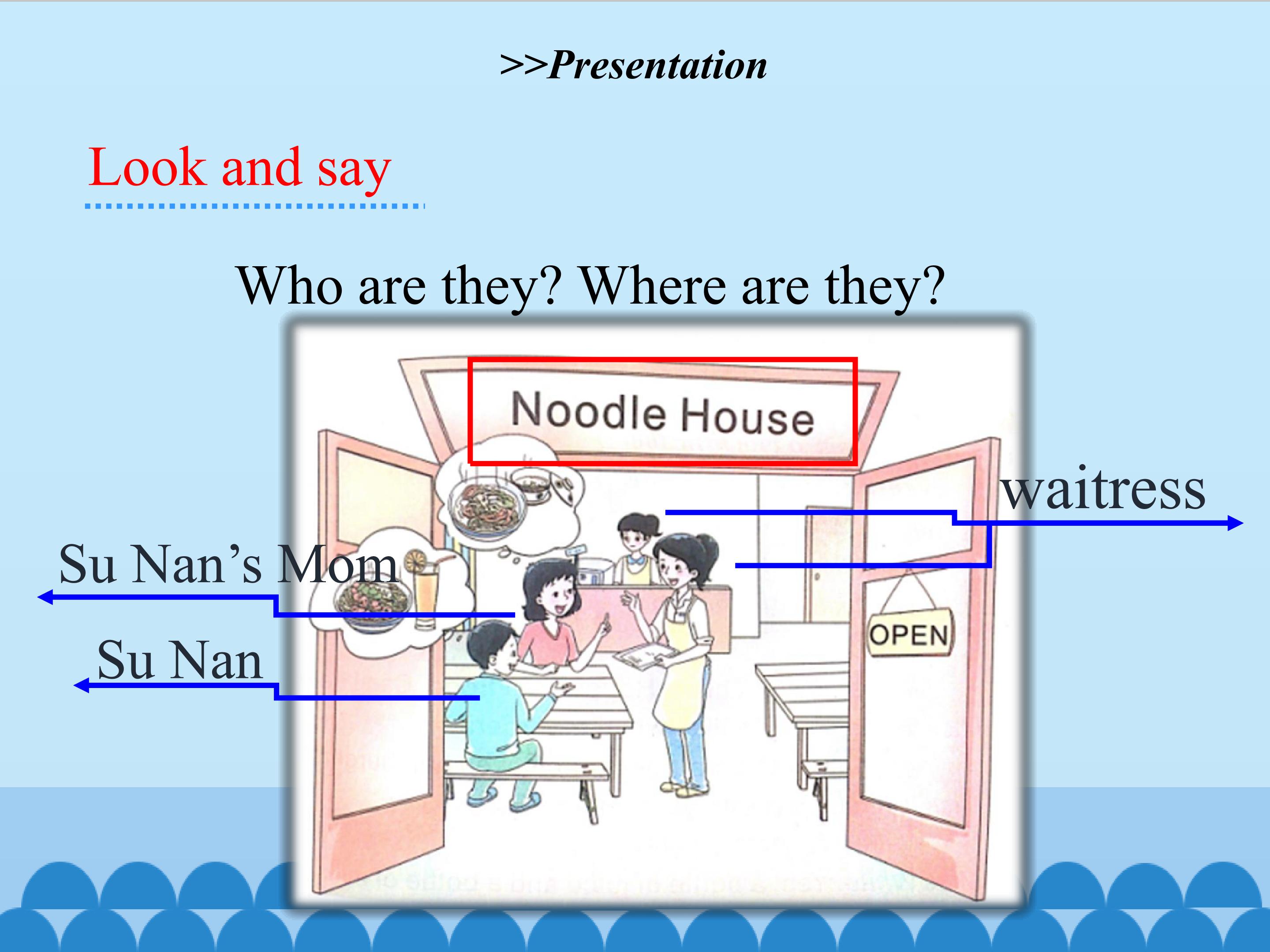 >>Presentation

Look and say

Who are they? Where are they?

Noodle House

waitress

Su Nan's Mom

Su Nan

OPEN